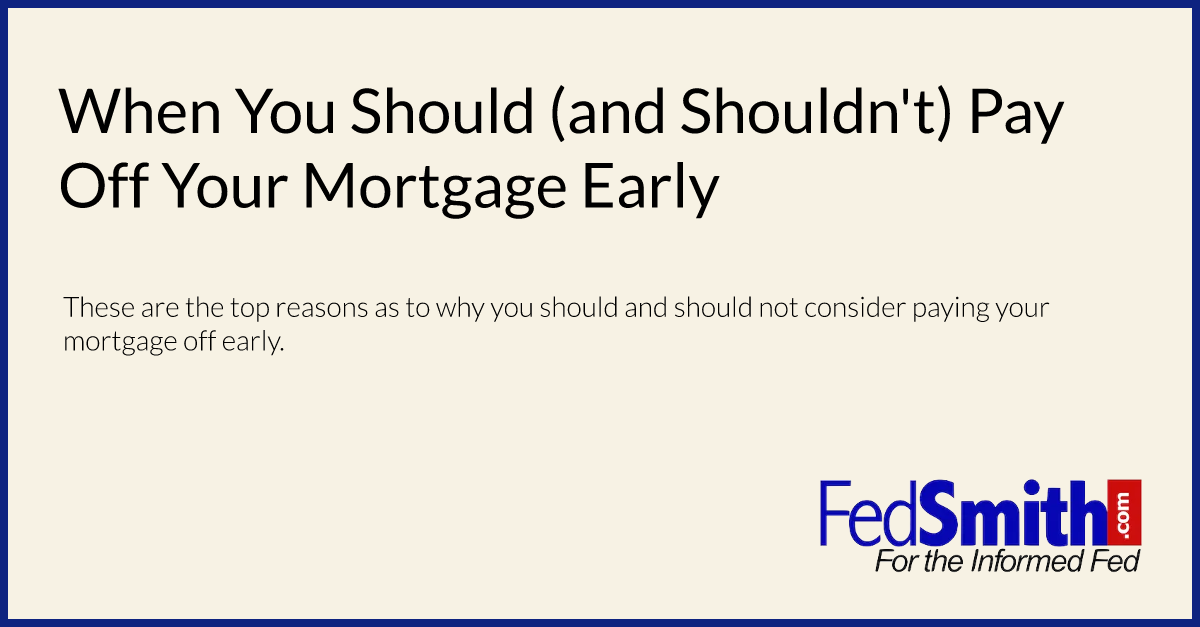 When You Should (and Shouldn't) Pay Off Your Mortgage Early

These are the top reasons as to why you should and should not consider paying your mortgage off early.

FedSmith.com
For the Informed Fed